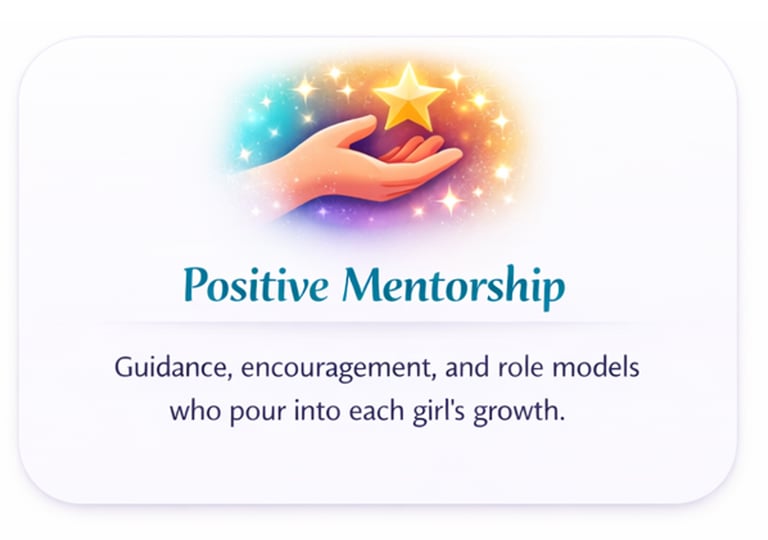 Positive Mentorship

Guidance, encouragement, and role models who pour into each girl's growth.